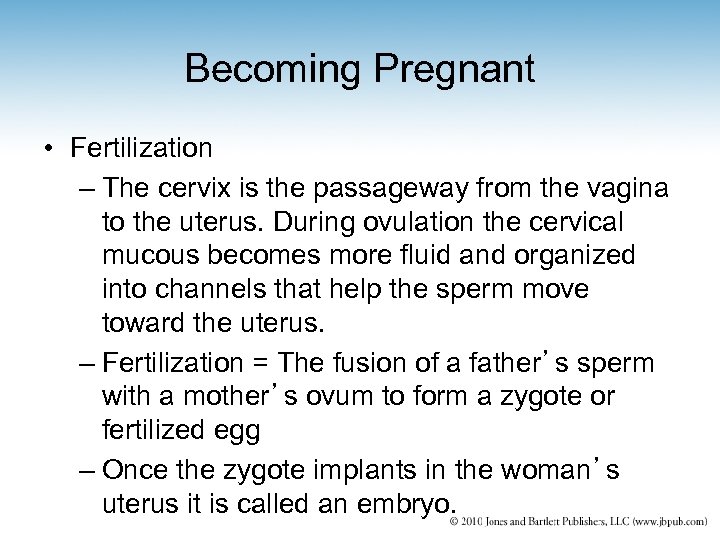 Becoming Pregnant

• Fertilization
– The cervix is the passageway from the vagina to the uterus. During ovulation the cervical mucous becomes more fluid and organized into channels that help the sperm move toward the uterus.
– Fertilization = The fusion of a father's sperm with a mother's ovum to form a zygote or fertilized egg
– Once the zygote implants in the woman's uterus it is called an embryo.

© 2010 Jones and Bartlett Publishers, LLC (www.jbpub.com)